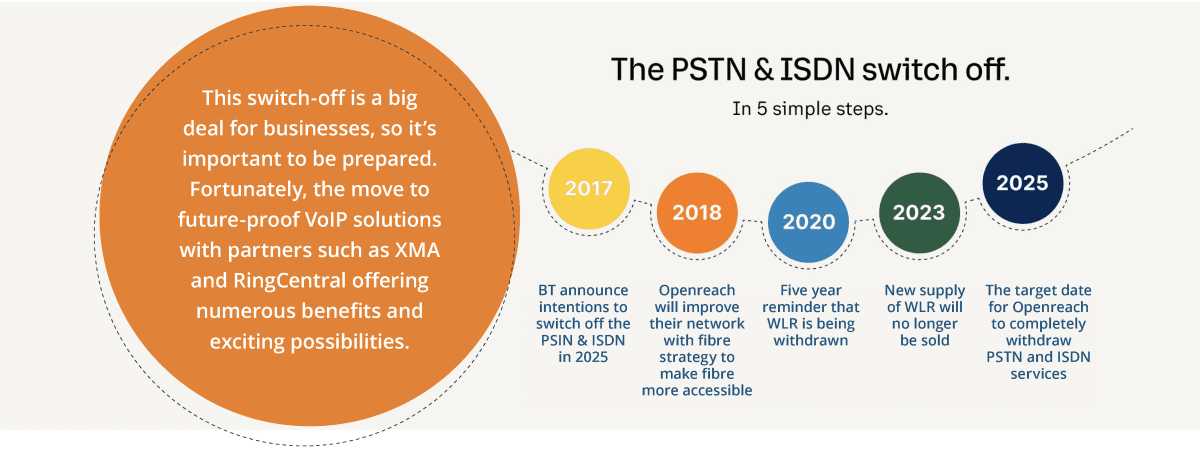 This switch-off is a big deal for businesses, so it's important to be prepared. Fortunately, the move to future-proof VoIP solutions with partners such as XMA and RingCentral offering numerous benefits and exciting possibilities.

The PSTN & ISDN switch off.

In 5 simple steps.

2017

BT announce intentions to switch off the PSIN & ISDN in 2025

2018

Openreach will improve their network with fibre strategy to make fibre more accessible

2020

Five year reminder that WLR is being withdrawn

2023

New supply of WLR will no longer be sold

2025

The target date for Openreach to completely withdraw PSTN and ISDN services